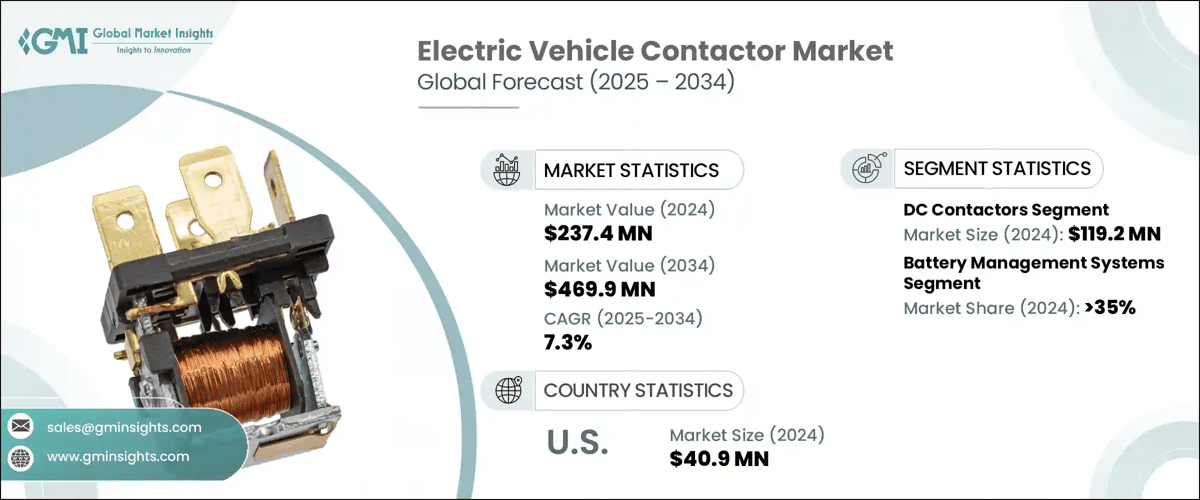 GMI Global Market Insights
Insights to Innovation

Electric Vehicle Contactor Market
Global Forecast (2025 – 2034)

MARKET STATISTICS

Market Value (2024)
$237.4 MN

Market Value (2034)
$469.9 MN

CAGR (2025-2034)
7.3%

SEGMENT STATISTICS

DC Contactors Segment
Market Size (2024): $119.2 MN

Battery Management Systems Segment
Market Share (2024): >35%

COUNTRY STATISTICS

U.S.

Market Size (2024)
$40.9 MN

sales@gminsights.com

www.gminsights.com